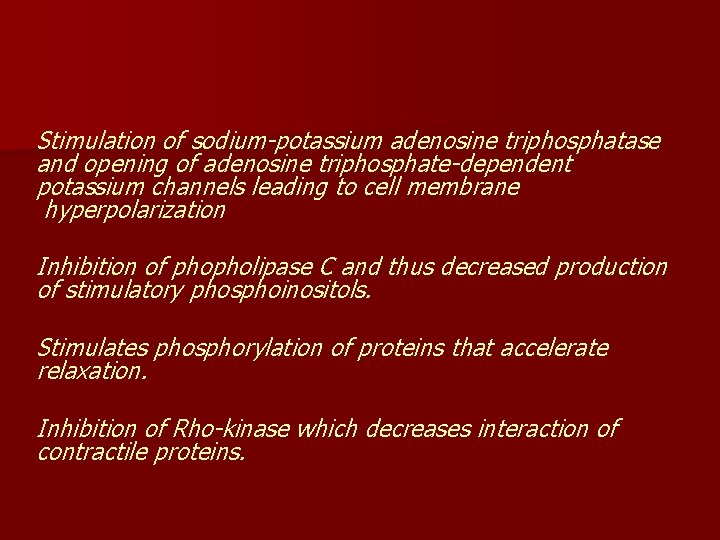 Stimulation of sodium-potassium adenosine triphosphatase and opening of adenosine triphosphate-dependent potassium channels leading to cell membrane hyperpolarization

Inhibition of phopholipase C and thus decreased production of stimulatory phosphoinositols.

Stimulates phosphorylation of proteins that accelerate relaxation.

Inhibition of Rho-kinase which decreases interaction of contractile proteins.